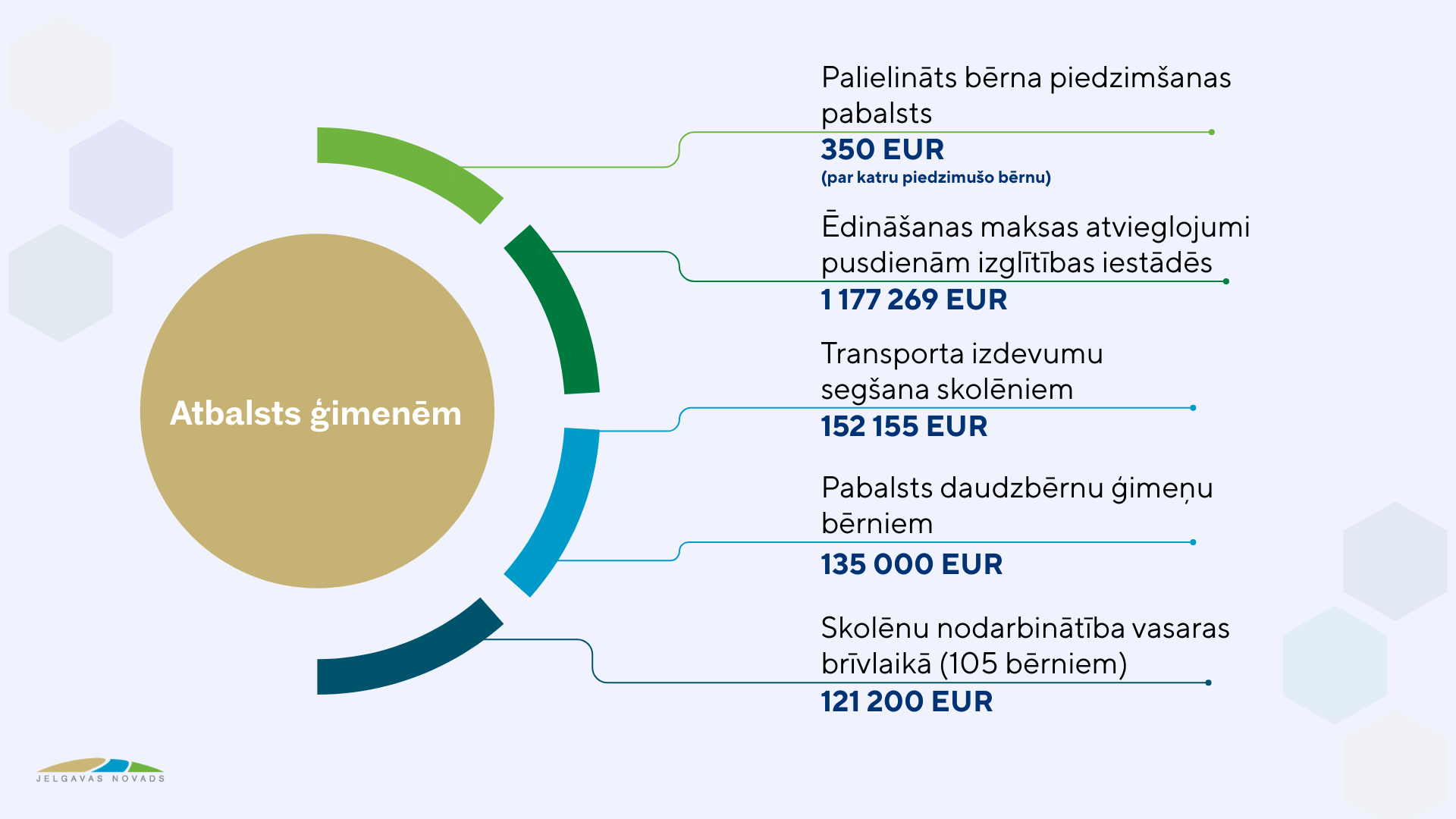 Atbalsts ģimenēm

Palielināts bērna piedzimšanas pabalsts
350 EUR
(par katru piedzimušo bērnu)

Ēdināšanas maksas atvieglojumi pusdienām izglītības iestādēs
1 177 269 EUR

Transporta izdevumu segšana skolēniem
152 155 EUR

Pabalsts daudzbērnu ģimeņu bērniem
135 000 EUR

Skolēnu nodarbinātība vasaras brīvlaikā (105 bērniem)
121 200 EUR

JELGAVAS NOVADS